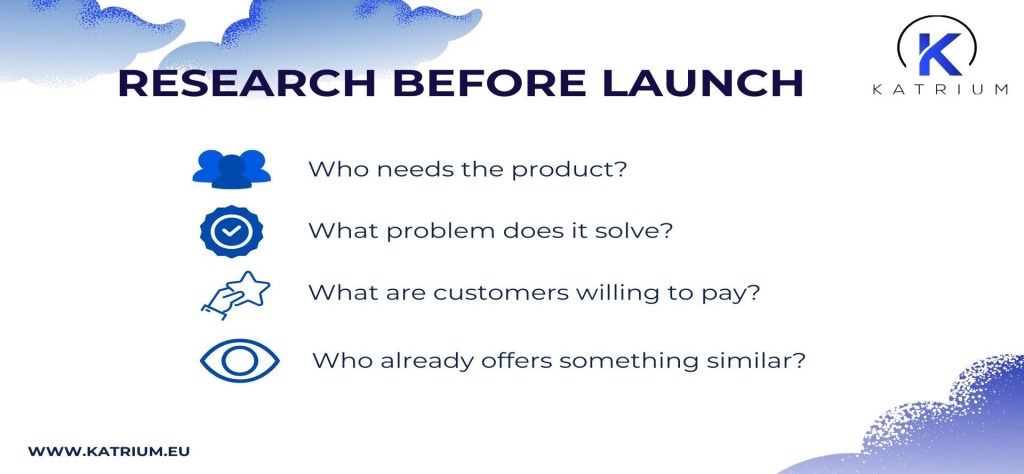 RESEARCH BEFORE LAUNCH

K
KATRIUM

Who needs the product?

What problem does it solve?

What are customers willing to pay?

Who already offers something similar?

WWW.KATRIUM.EU